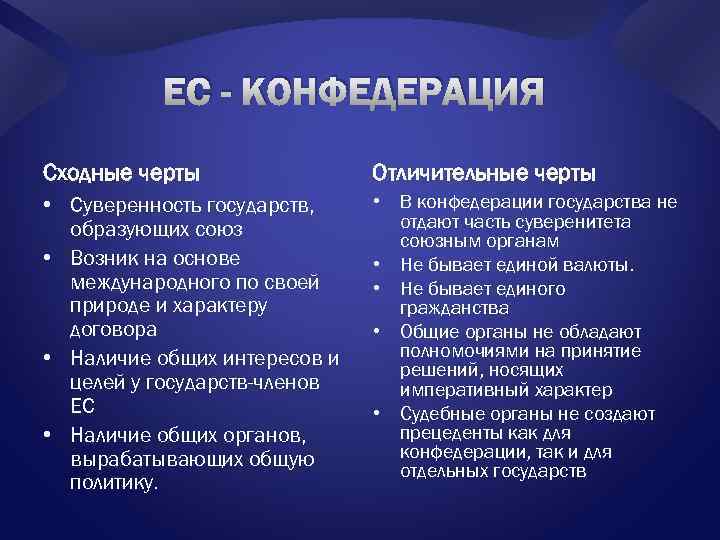 ЕС - КОНФЕДЕРАЦИЯ

Сходные черты

• Суверенность государств, образующих союз
• Возник на основе международного по своей природе и характеру договора
• Наличие общих интересов и целей у государств-членов ЕС
• Наличие общих органов, вырабатывающих общую политику.

Отличительные черты

• В конфедерации государства не отдают часть суверенитета союзным органам
• Не бывает единой валюты.
• Не бывает единого гражданства
• Общие органы не обладают полномочиями на принятие решений, носящих императивный характер
• Судебные органы не создают прецеденты как для конфедерации, так и для отдельных государств